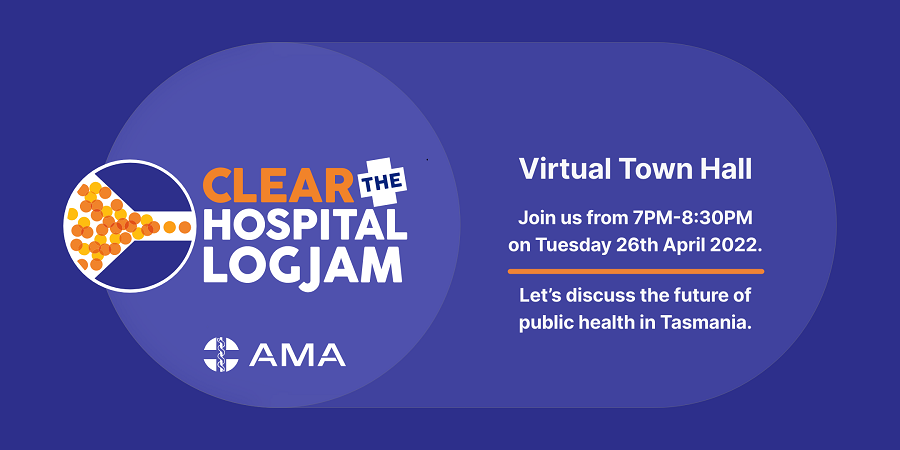 CLEAR THE HOSPITAL LOGJAM

AMA

Virtual Town Hall

Join us from 7PM-8:30PM on Tuesday 26th April 2022.

Let's discuss the future of public health in Tasmania.